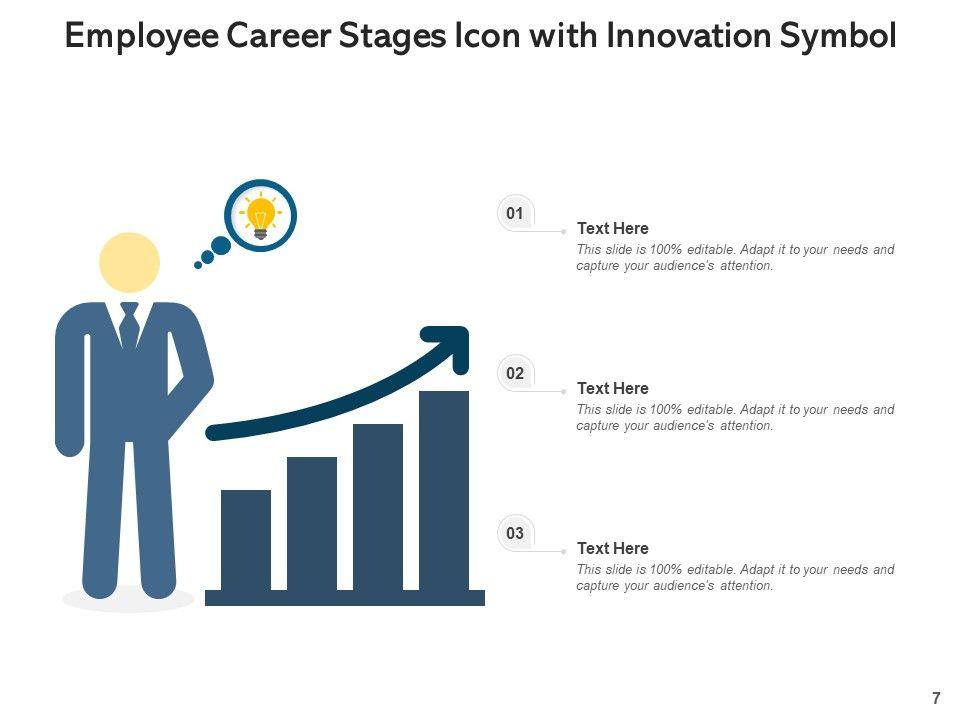 Employee Career Stages Icon with Innovation Symbol

01

Text Here

This slide is 100% editable. Adapt it to your needs and capture your audience's attention.

02

Text Here

This slide is 100% editable. Adapt it to your needs and capture your audience's attention.

03

Text Here

This slide is 100% editable. Adapt it to your needs and capture your audience's attention.

7